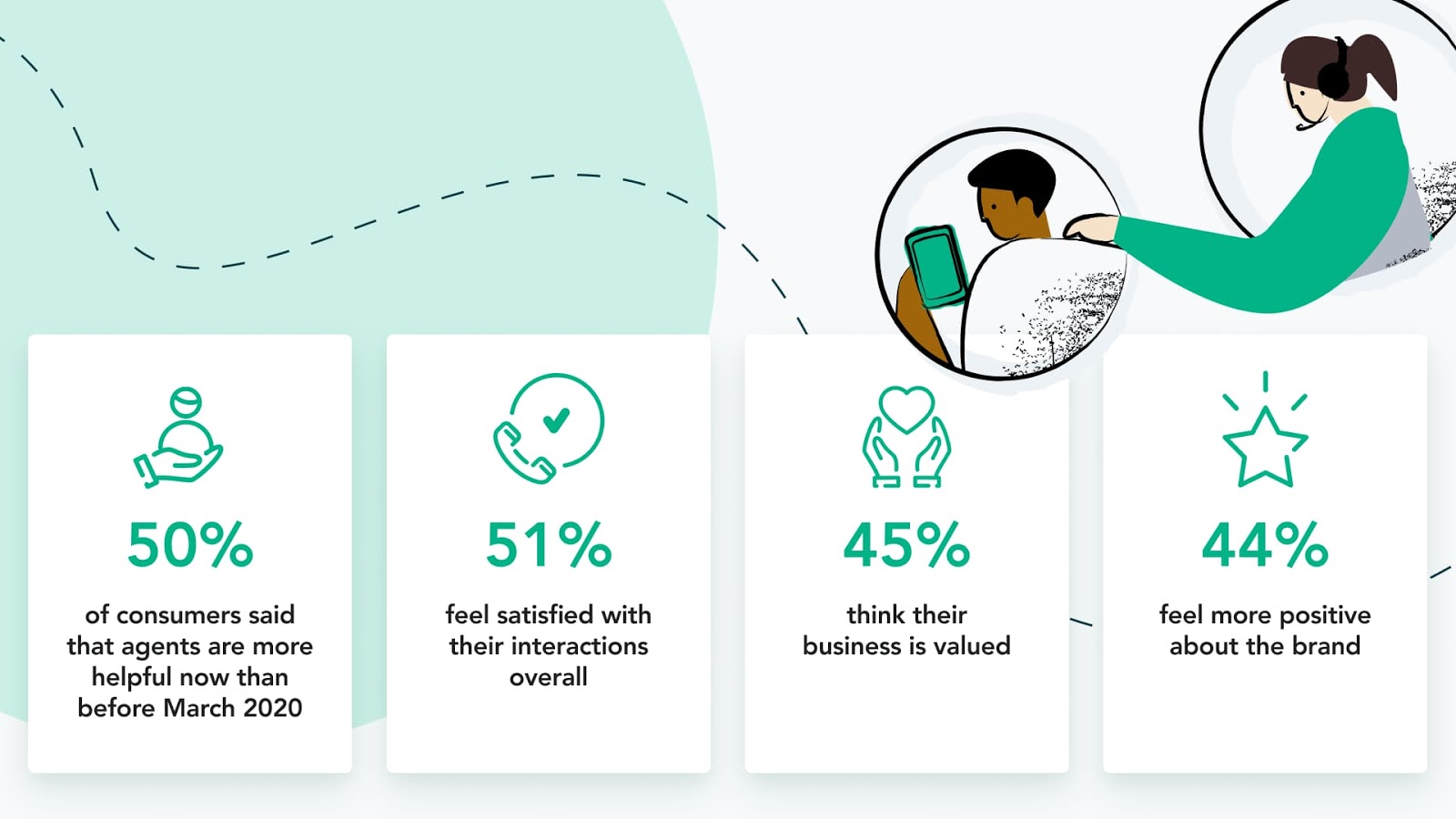 50%

of consumers said that agents are more helpful now than before March 2020

51%

feel satisfied with their interactions overall

45%

think their business is valued

44%

feel more positive about the brand